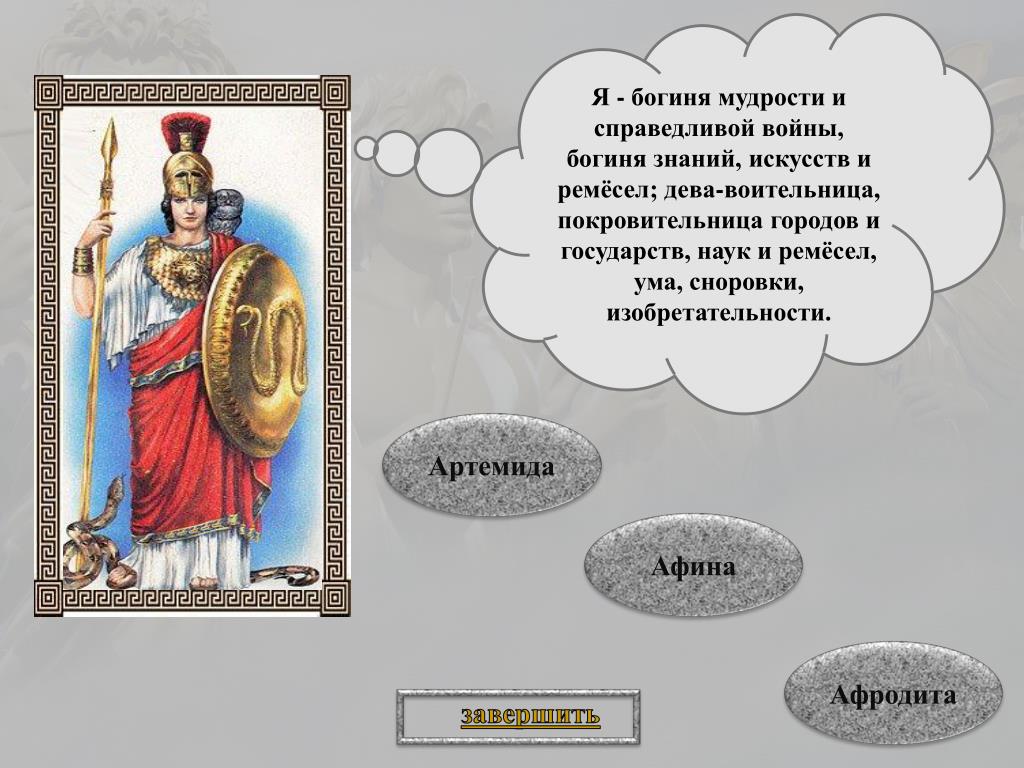 Я - богиня мудрости и справедливой войны, богиня знаний, искусств и ремёсел; дева-воительница, покровительница городов и государств, наук и ремёсел, ума, сноровки, изобретательности.

Артемида

Афина

Афродита

завершить